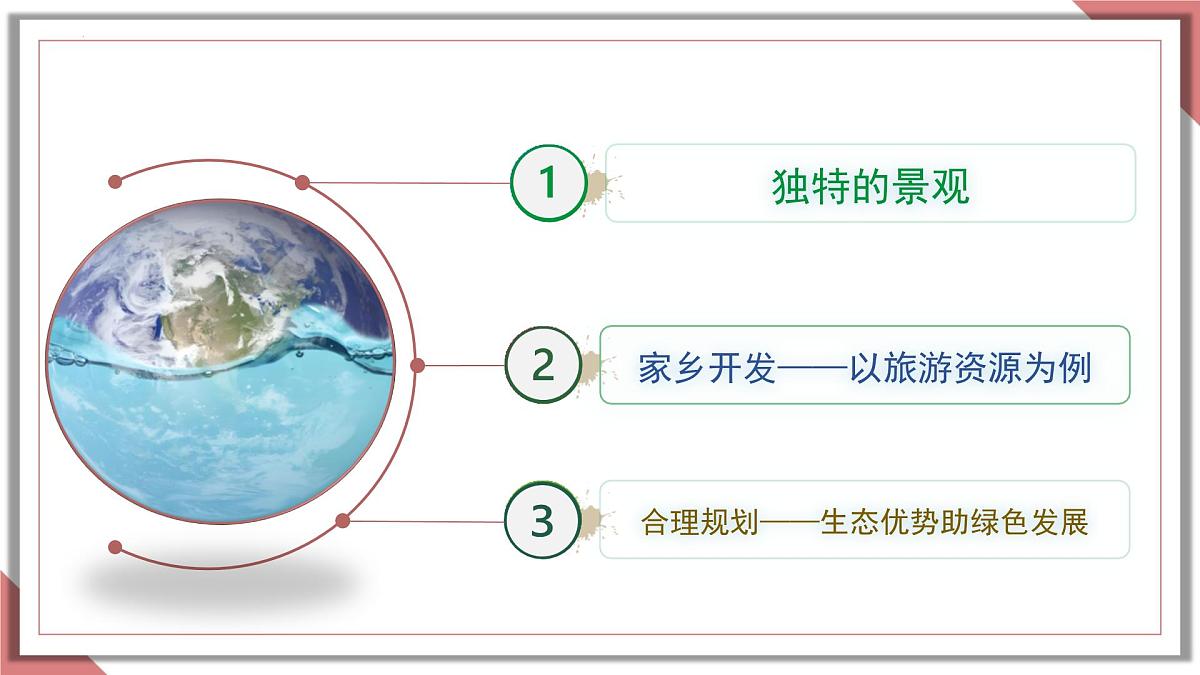 1
独特的景观

2
家乡开发——以旅游资源为例

3
合理规划——生态优势助绿色发展